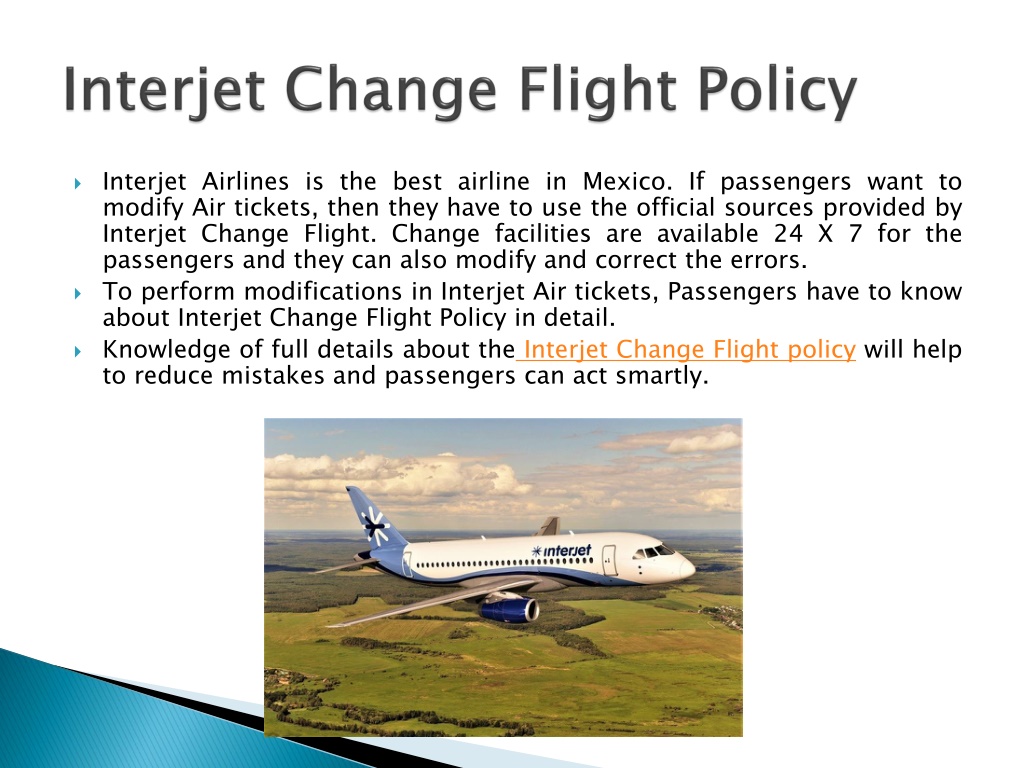 Interjet Change Flight Policy

Interjet Airlines is the best airline in Mexico. If passengers want to modify Air tickets, then they have to use the official sources provided by Interjet Change Flight. Change facilities are available 24 X 7 for the passengers and they can also modify and correct the errors.

To perform modifications in Interjet Air tickets, Passengers have to know about Interjet Change Flight Policy in detail.

Knowledge of full details about the Interjet Change Flight policy will help to reduce mistakes and passengers can act smartly.

interjet